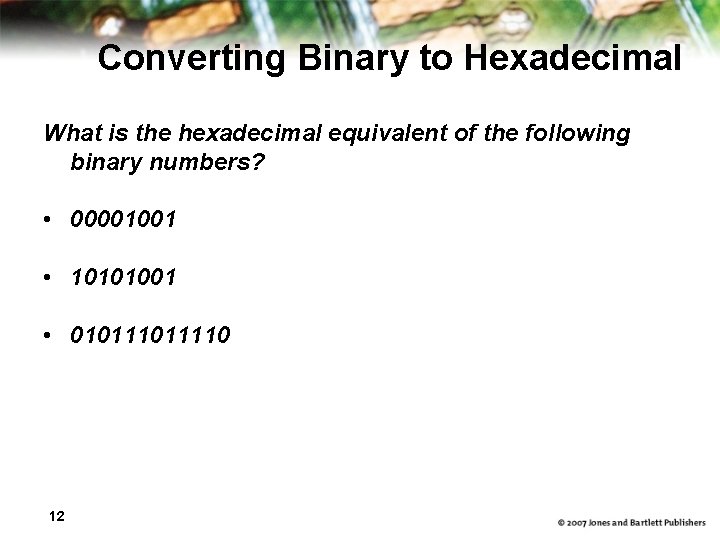 Converting Binary to Hexadecimal

What is the hexadecimal equivalent of the following binary numbers?

• 00001001

• 10101001

• 010111011110

12

© 2007 Jones and Bartlett Publishers